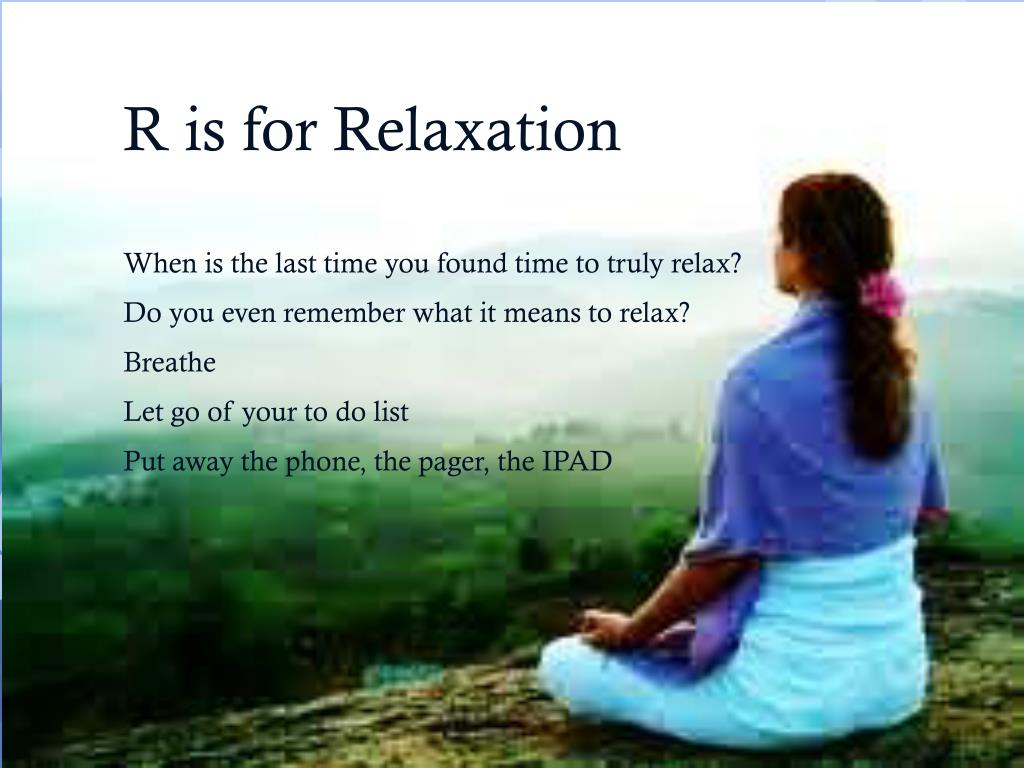 R is for Relaxation

When is the last time you found time to truly relax?

Do you even remember what it means to relax?

Breathe

Let go of your to do list

Put away the phone, the pager, the IPAD